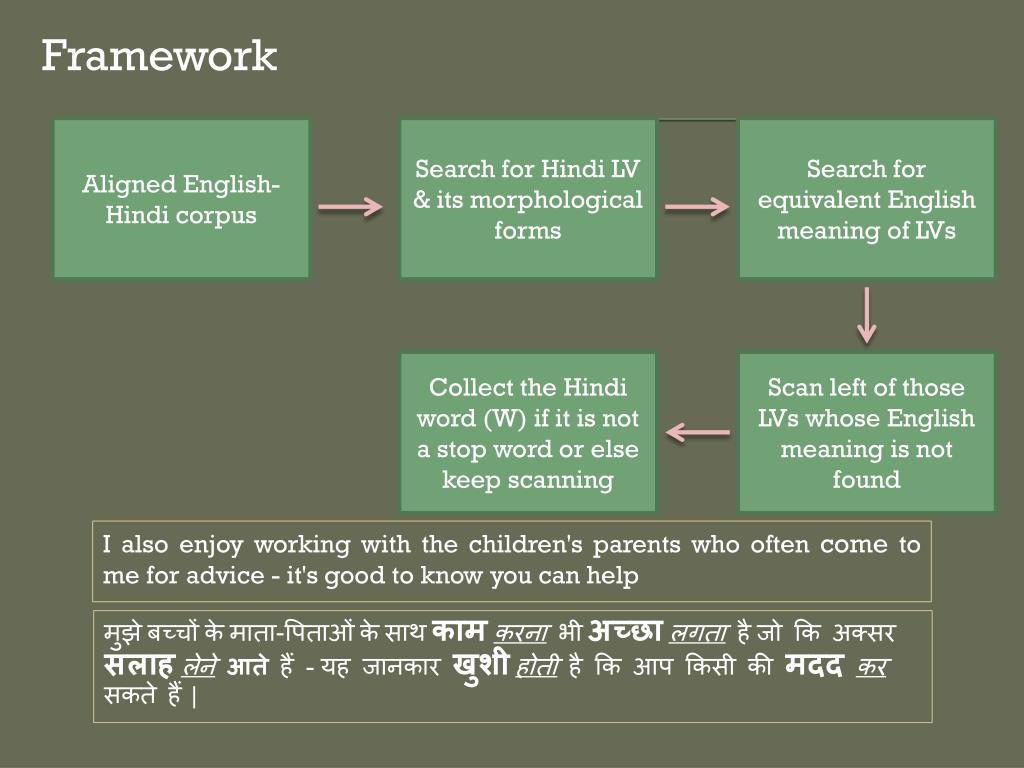 Framework

Aligned English-Hindi corpus

Search for Hindi LV & its morphological forms

Search for equivalent English meaning of LVs

Scan left of those LVs whose English meaning is not found

Collect the Hindi word (W) if it is not a stop word or else keep scanning

I also enjoy working with the children's parents who often come to me for advice - it's good to know you can help

मुझे बच्चों के माता-पिताओं के साथ काम करना भी अच्छा लगता है जो कि अक्सर सलाह लेने आते हैं - यह जानकार खुशी होती है कि आप किसी की मदद कर सकते हैं |